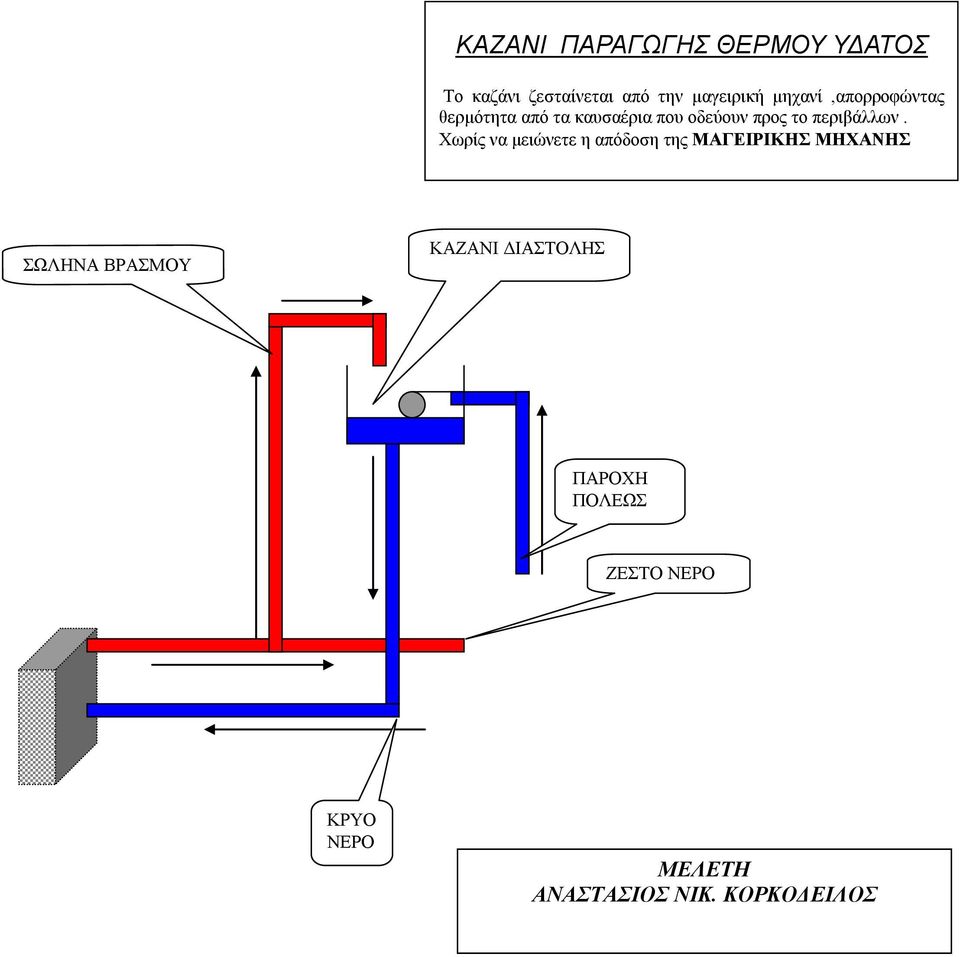 ΚΑΖΑΝΙ ΠΑΡΑΓΩΓΗΣ ΘΕΡΜΟΥ ΥΔΑΤΟΣ

Το καζάνι ζεσταίνεται από την μαγειρική μηχανί ,απορροφώντας θερμότητα από τα καυσαέρια που οδεύουν προς το περιβάλλων . Χωρίς να μειώνετε η απόδοση της ΜΑΓΕΙΡΙΚΗΣ ΜΗΧΑΝΗΣ

ΣΩΛΗΝΑ ΒΡΑΣΜΟΥ

ΚΑΖΑΝΙ ΔΙΑΣΤΟΛΗΣ

ΠΑΡΟΧΗ ΠΟΛΕΩΣ

ΖΕΣΤΟ ΝΕΡΟ

ΚΡΥΟ ΝΕΡΟ

ΜΕΛΕΤΗ
ΑΝΑΣΤΑΣΙΟΣ ΝΙΚ. ΚΟΡΚΟΔΕΙΛΟΣ